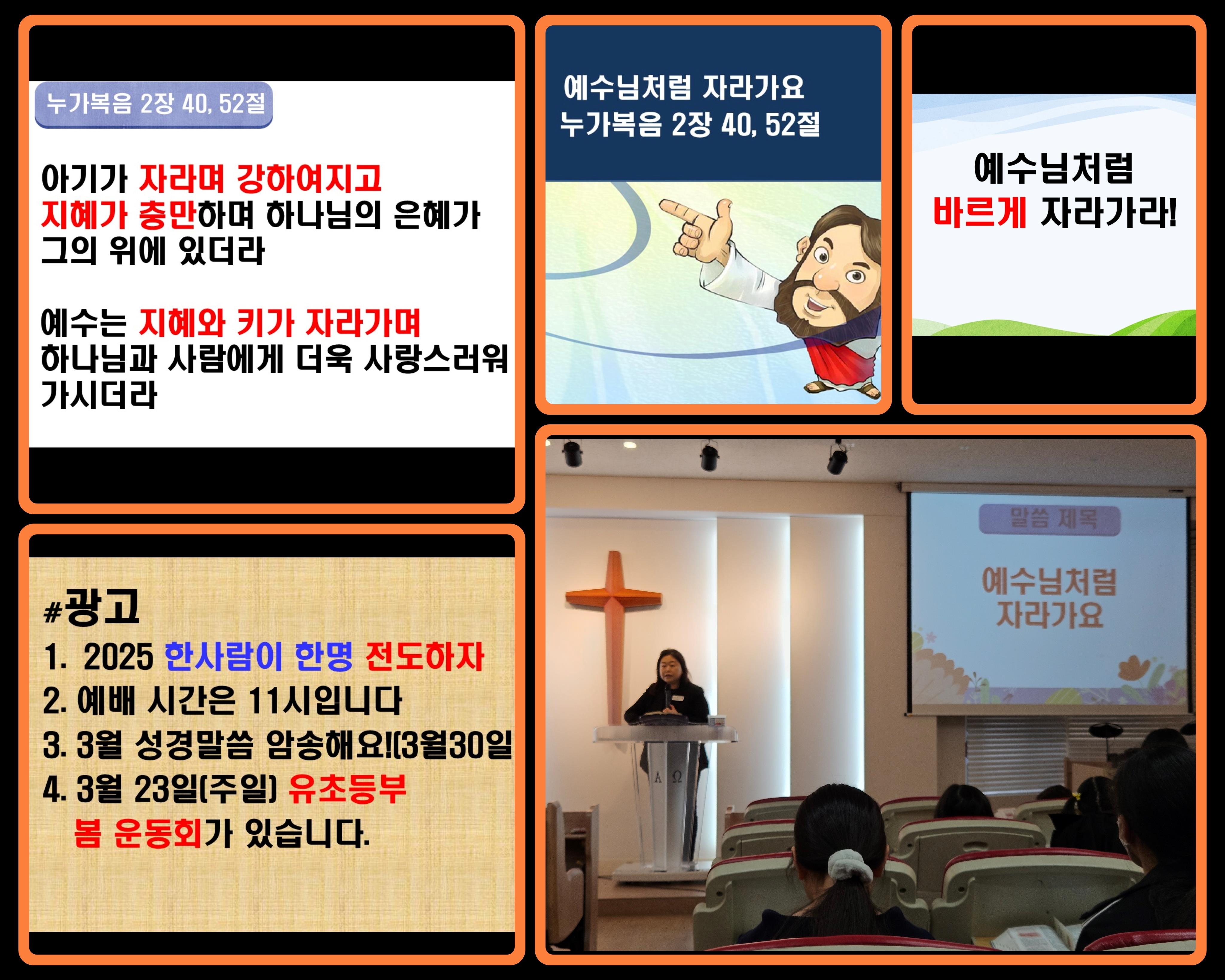 누가복음 2장 40, 52절

아기가 자라며 강하여지고 지혜가 충만하며 하나님의 은혜가 그의 위에 있더라

예수는 지혜와 키가 자라가며 하나님과 사람에게 더욱 사랑스러워 가시더라

예수님처럼 자라가요
누가복음 2장 40, 52절

예수님처럼
바르게 자라가라!

#광고
1. 2025 한사람이 한명 전도하자
2. 예배 시간은 11시입니다
3. 3월 성경말씀 암송해요!(3월30일
4. 3월 23일(주일) 유초등부 봄 운동회가 있습니다.

말씀 제목
예수님처럼 자라가요

A Ω